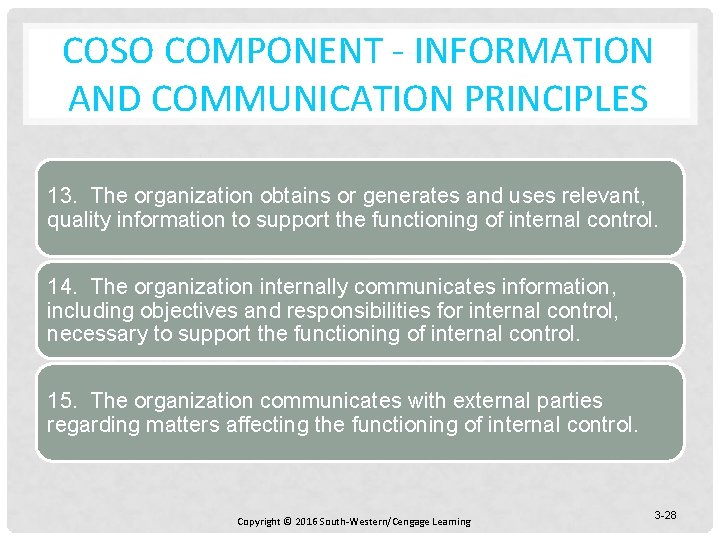 COSO COMPONENT - INFORMATION AND COMMUNICATION PRINCIPLES

13. The organization obtains or generates and uses relevant, quality information to support the functioning of internal control.

14. The organization internally communicates information, including objectives and responsibilities for internal control, necessary to support the functioning of internal control.

15. The organization communicates with external parties regarding matters affecting the functioning of internal control.

Copyright © 2016 South-Western/Cengage Learning

3-28